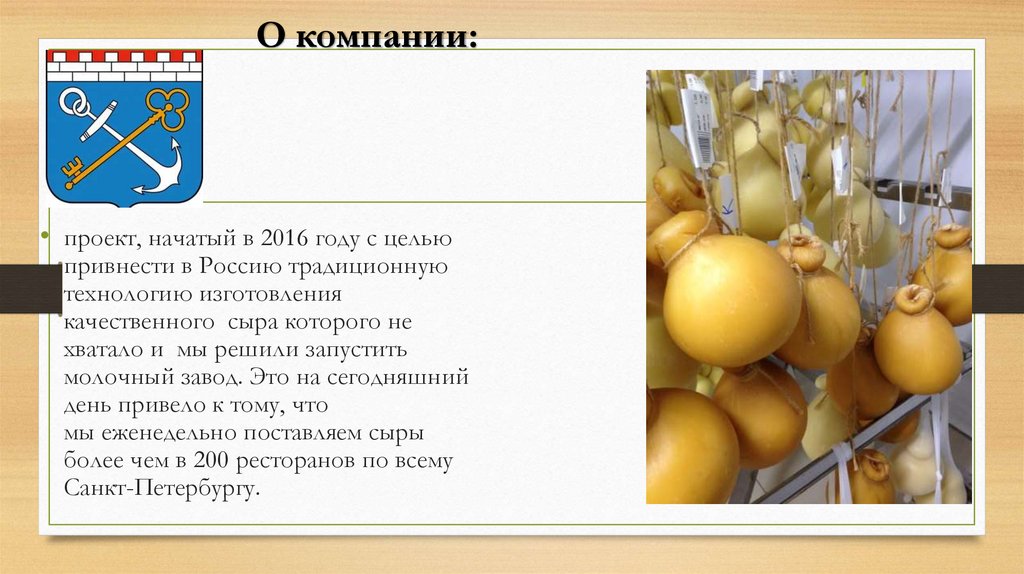 О компании:

проект, начатый в 2016 году с целью привнести в Россию традиционную технологию изготовления качественного сыра которого не хватало и мы решили запустить молочный завод. Это на сегодняшний день привело к тому, что мы еженедельно поставляем сыры более чем в 200 ресторанов по всему Санкт-Петербургу.